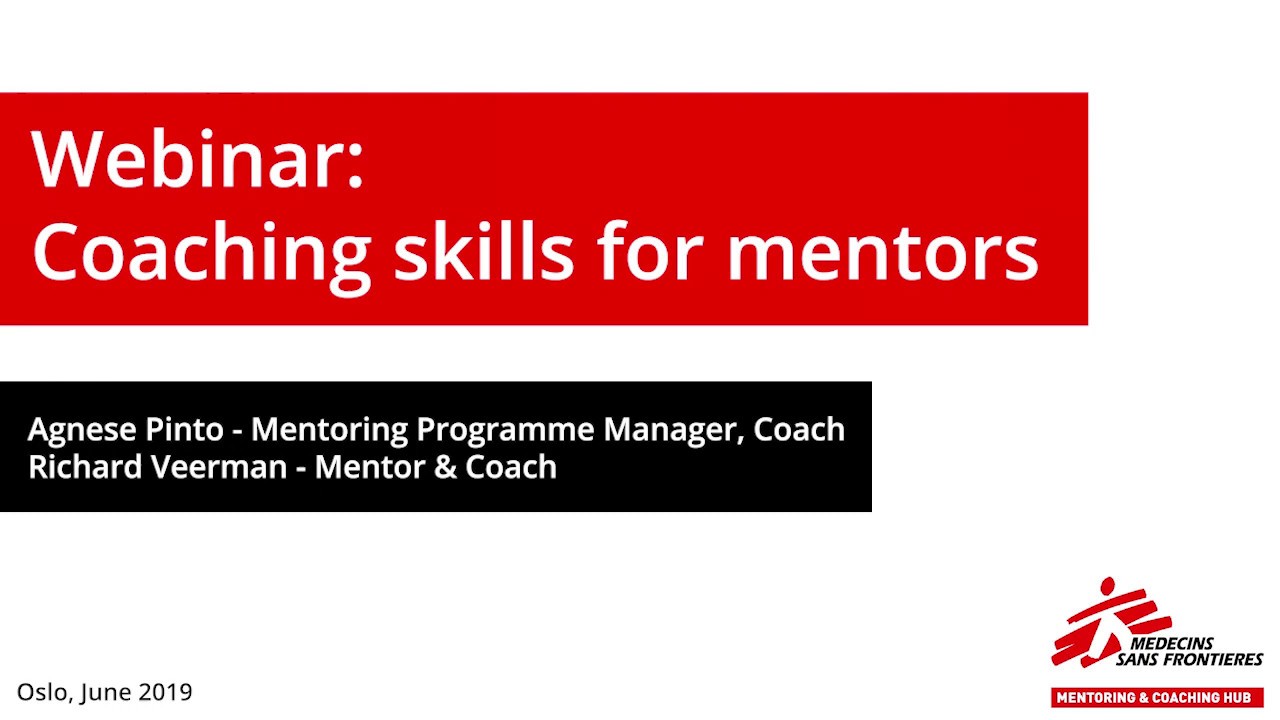 Webinar:
Coaching skills for mentors

Agnese Pinto - Mentoring Programme Manager, Coach
Richard Veerman - Mentor & Coach

Oslo, June 2019

MEDECINS SANS FRONTIERES

MENTORING & COACHING HUB